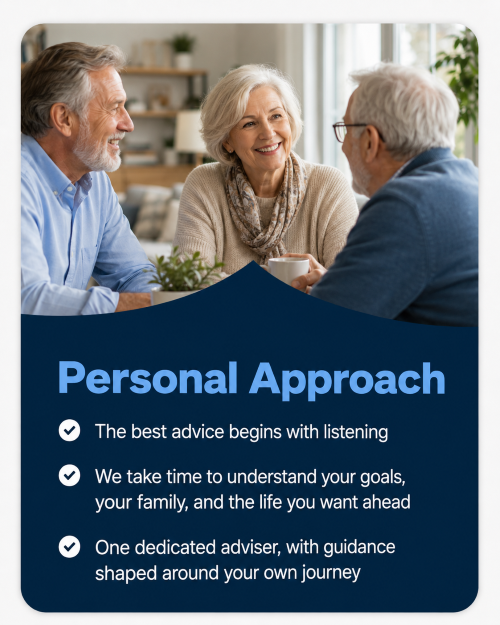 Personal Approach

The best advice begins with listening

We take time to understand your goals, your family, and the life you want ahead

One dedicated adviser, with guidance shaped around your own journey